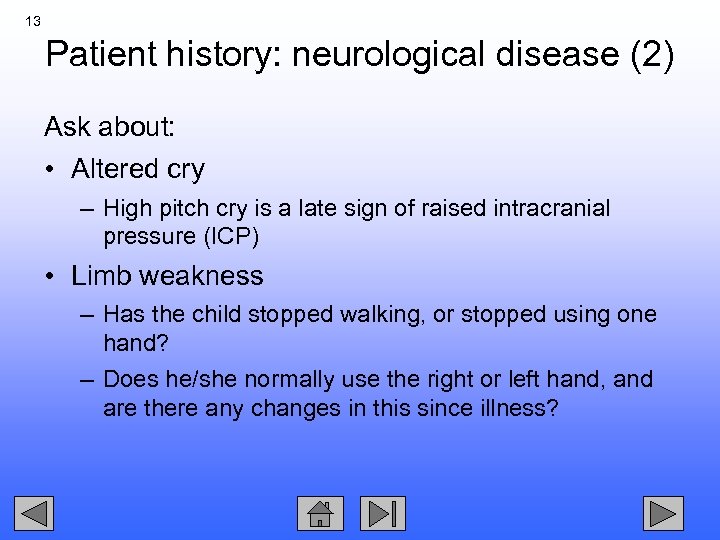 13

Patient history: neurological disease (2)

Ask about:

• Altered cry
– High pitch cry is a late sign of raised intracranial pressure (ICP)

• Limb weakness
– Has the child stopped walking, or stopped using one hand?
– Does he/she normally use the right or left hand, and are there any changes in this since illness?